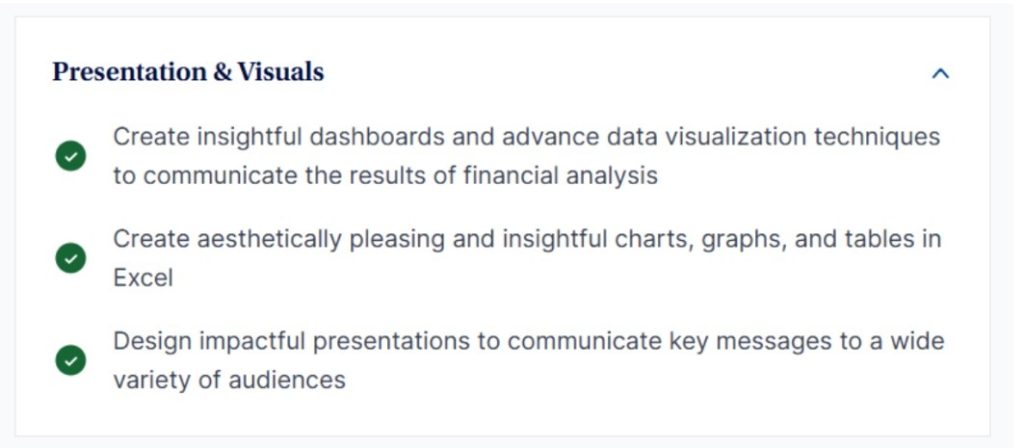 Presentation & Visuals

Create insightful dashboards and advance data visualization techniques to communicate the results of financial analysis

Create aesthetically pleasing and insightful charts, graphs, and tables in Excel

Design impactful presentations to communicate key messages to a wide variety of audiences